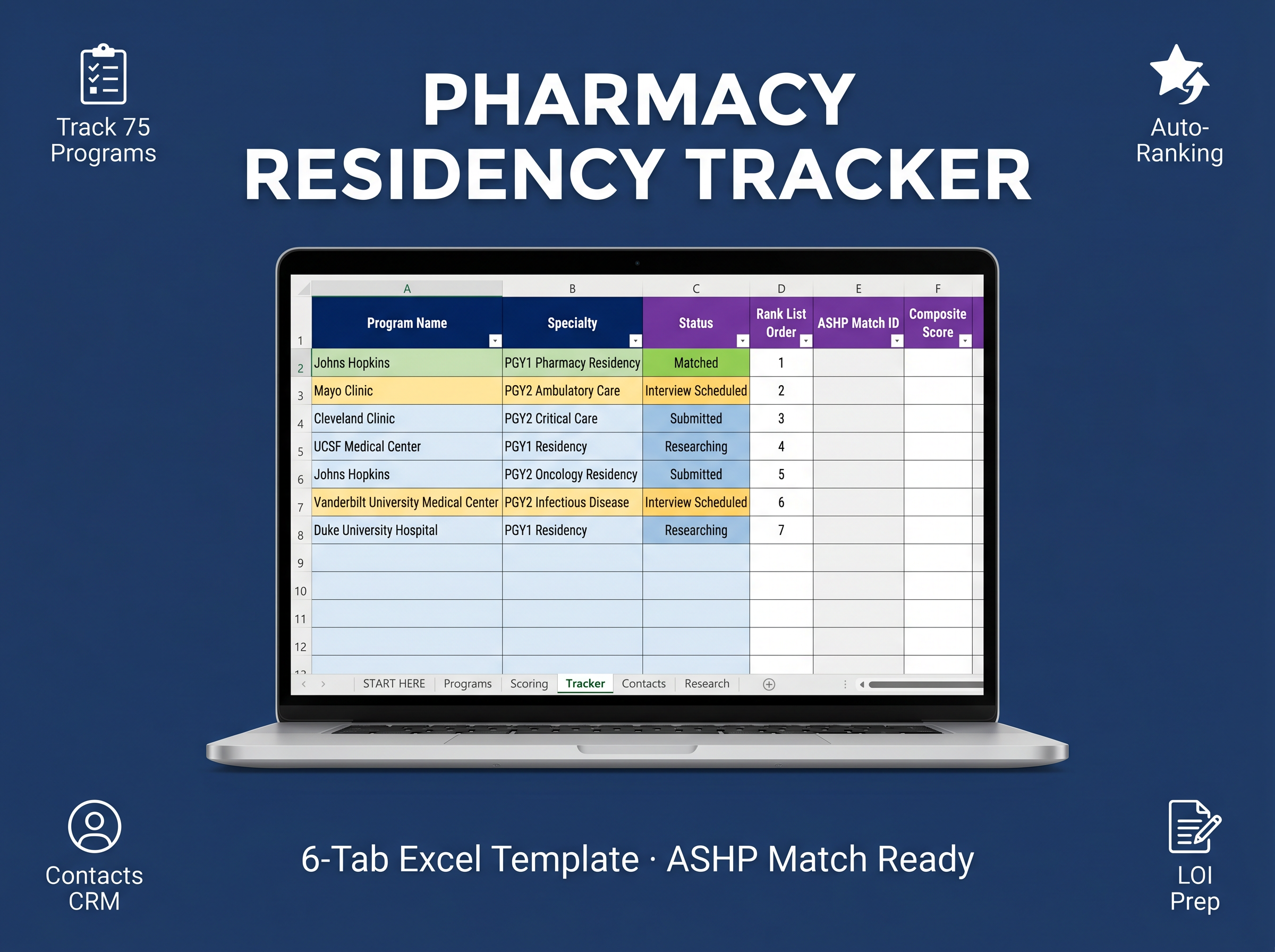 Track 75 Programs

PHARMACY RESIDENCY TRACKER

Auto-Ranking

| | A | B | C | D | E | F |
|---|---|---|---|---|---|---|
| 1 | Program Name | Specialty | Status | Rank List Order | ASHP Match ID | Composite Score |
| 2 | Johns Hopkins | PGY1 Pharmacy Residency | Matched | 1 | | |
| 3 | Mayo Clinic | PGY2 Ambulatory Care | Interview Scheduled | 2 | | |
| 4 | Cleveland Clinic | PGY2 Critical Care | Submitted | 3 | | |
| 5 | UCSF Medical Center | PGY1 Residency | Researching | 4 | | |
| 6 | Johns Hopkins | PGY2 Oncology Residency | Submitted | 5 | | |
| 7 | Vanderbilt University Medical Center | PGY2 Infectious Disease | Interview Scheduled | 6 | | |
| 8 | Duke University Hospital | PGY1 Residency | Researching | 7 | | |
| 9 | | | | | | |
| 10 | | | | | | |
| 11 | | | | | | |
| 12 | | | | | | |

START HERE Programs Scoring Tracker Contacts Research

Contacts CRM

6-Tab Excel Template · ASHP Match Ready

LOI Prep